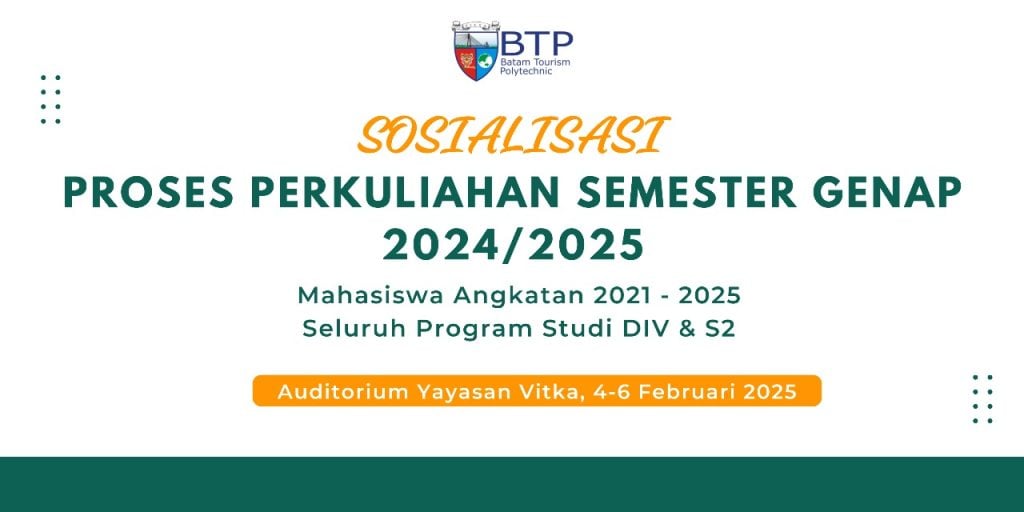 BTP
Batam Tourism Polytechnic

SOSIALISASI
PROSES PERKULIAHAN SEMESTER GENAP 2024/2025

Mahasiswa Angkatan 2021 - 2025
Seluruh Program Studi DIV & S2

Auditorium Yayasan Vitka, 4-6 Februari 2025